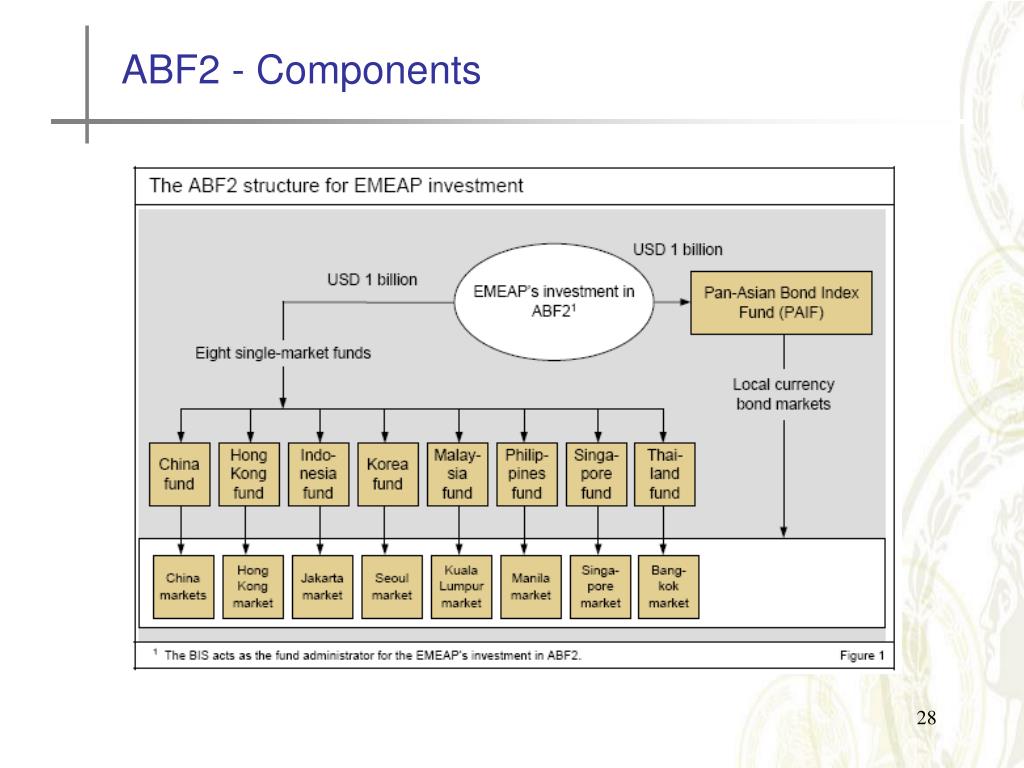 ABF2 - Components

The ABF2 structure for EMEAP investment

USD 1 billion

USD 1 billion

EMEAP's investment in ABF2$^1$

Pan-Asian Bond Index Fund (PAIF)

Eight single-market funds

Local currency bond markets

China fund

Hong Kong fund

Indonesia fund

Korea fund

Malaysia fund

Philippines fund

Singapore fund

Thailand fund

China markets

Hong Kong market

Jakarta market

Seoul market

Kuala Lumpur market

Manila market

Singapore market

Bangkok market

$^1$ The BIS acts as the fund administrator for the EMEAP's investment in ABF2.

Figure 1

28